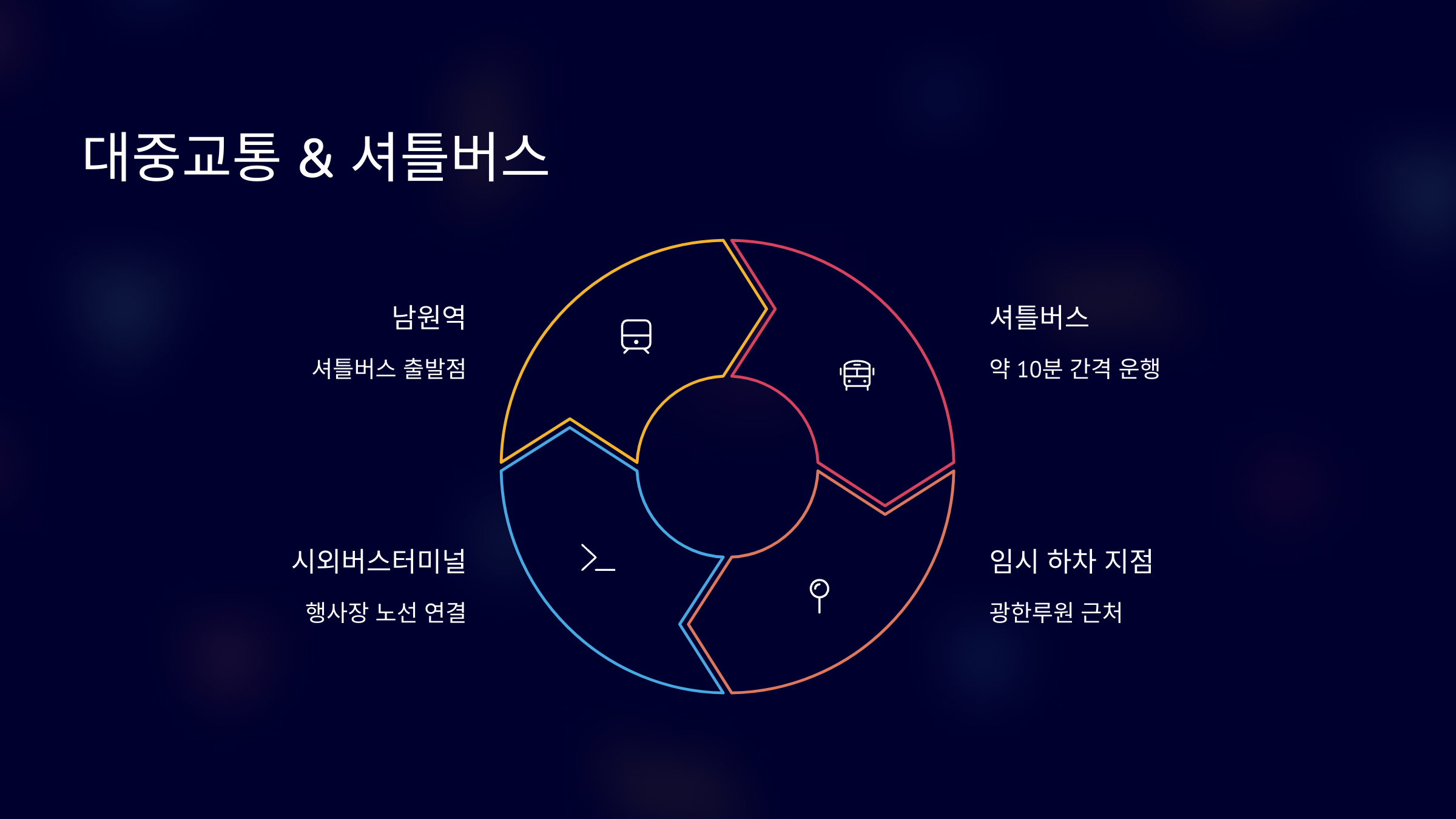 대중교통 & 셔틀버스

남원역

셔틀버스 출발점

셔틀버스

약 10분 간격 운행

시외버스터미널

행사장 노선 연결

임시 하차 지점

광한루원 근처